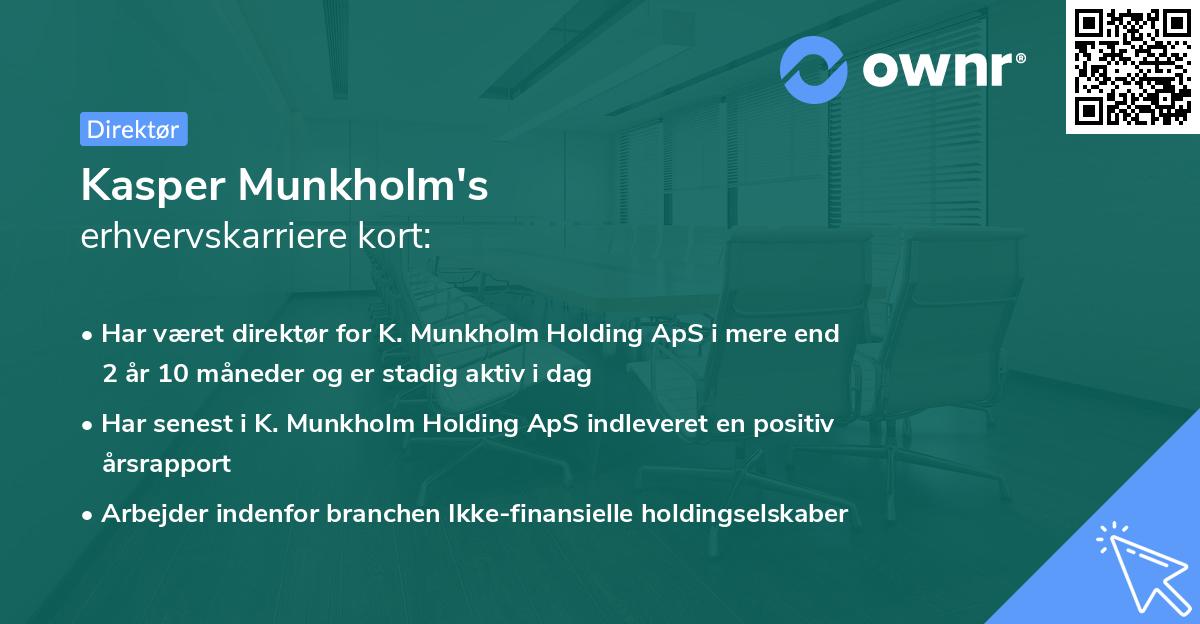 ownr®

Direktør

Kasper Munkholm's
erhvervskarriere kort:

• Har været direktør for K. Munkholm Holding ApS i mere end 2 år 10 måneder og er stadig aktiv i dag

• Har senest i K. Munkholm Holding ApS indleveret en positiv årsrapport

• Arbejder indenfor branchen Ikke-finansielle holdingselskaber